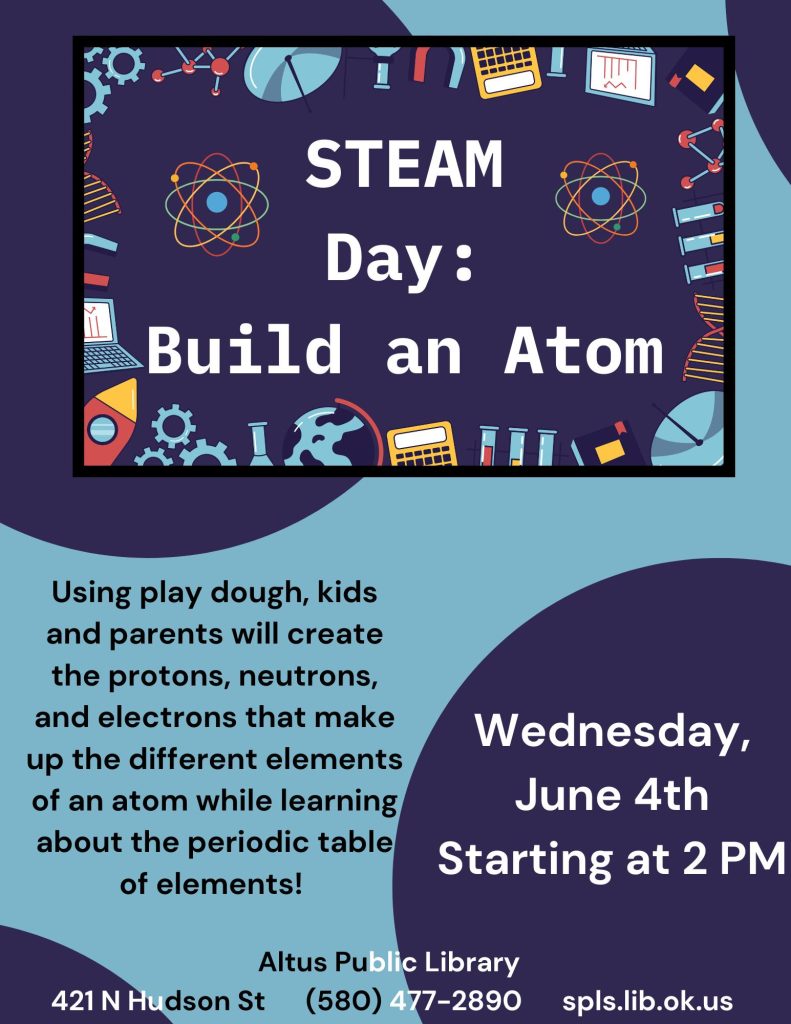 STEAM Day: Build an Atom

Using play dough, kids and parents will create the protons, neutrons, and electrons that make up the different elements of an atom while learning about the periodic table of elements!

Wednesday, June 4th Starting at 2 PM

Altus Public Library
421 N Hudson St (580) 477-2890 spls.lib.ok.us